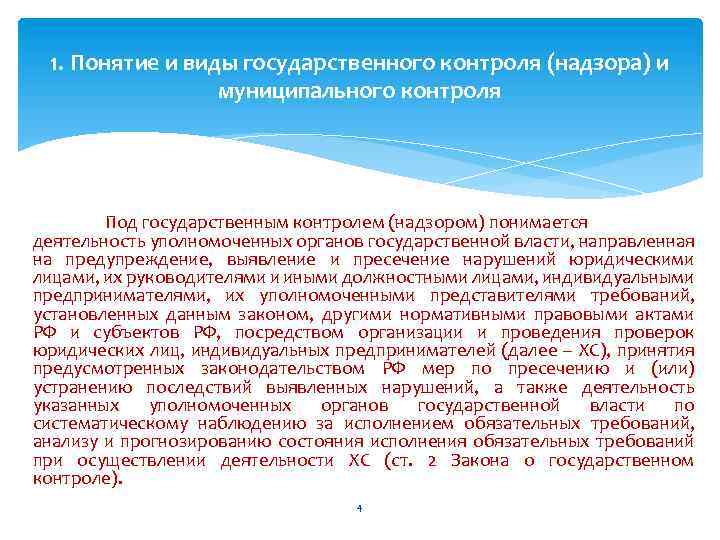 1. Понятие и виды государственного контроля (надзора) и муниципального контроля

Под государственным контролем (надзором) понимается деятельность уполномоченных органов государственной власти, направленная на предупреждение, выявление и пресечение нарушений юридическими лицами, их руководителями и иными должностными лицами, индивидуальными предпринимателями, их уполномоченными представителями требований, установленных данным законом, другими нормативными правовыми актами РФ и субъектов РФ, посредством организации и проведения проверок юридических лиц, индивидуальных предпринимателей (далее – ХС), принятия предусмотренных законодательством РФ мер по пресечению и (или) устранению последствий выявленных нарушений, а также деятельность указанных уполномоченных органов государственной власти по систематическому наблюдению за исполнением обязательных требований, анализу и прогнозированию состояния исполнения обязательных требований при осуществлении деятельности ХС (ст. 2 Закона о государственном контроле).

4